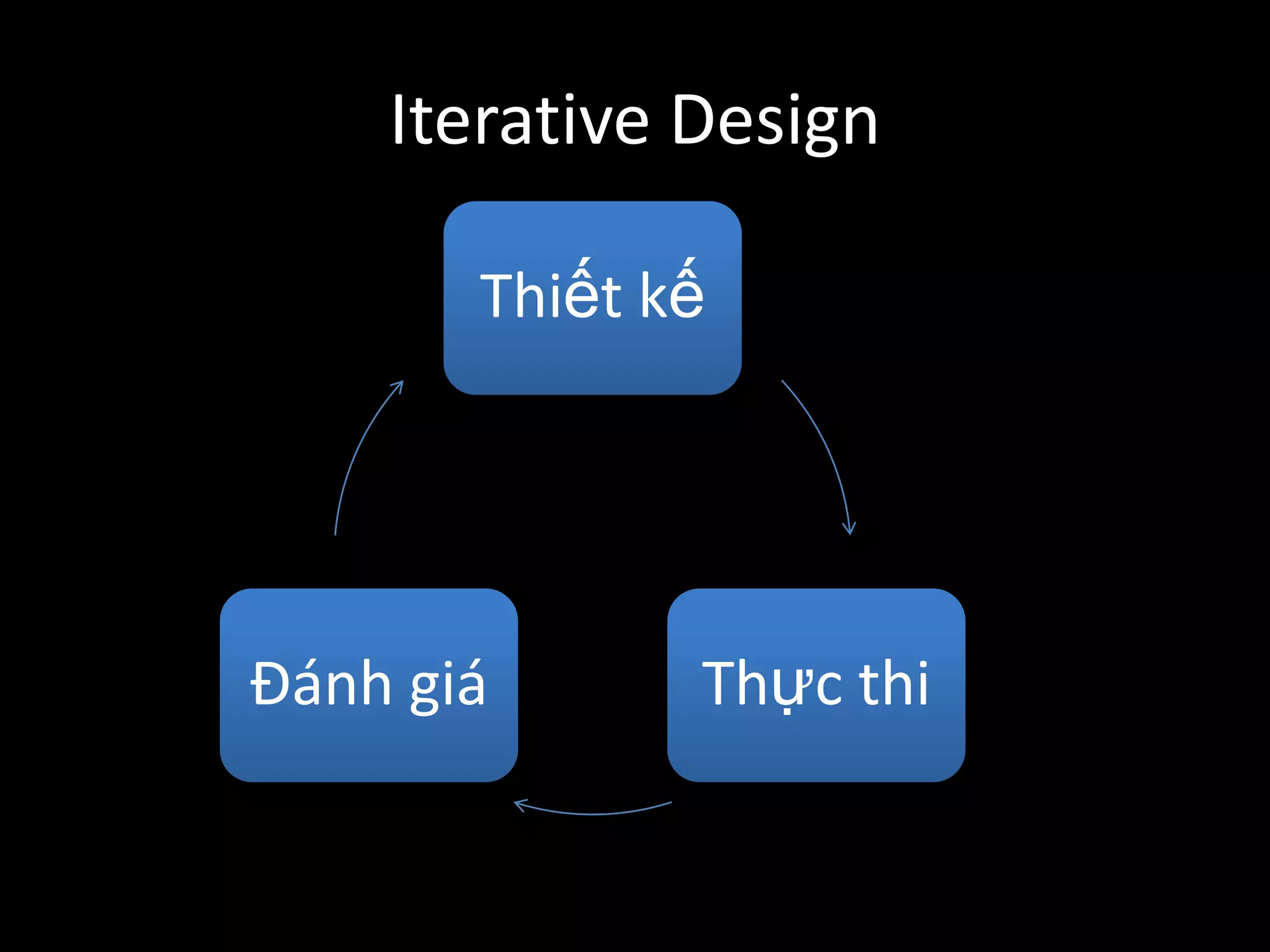 Iterative Design

Thiết kế

Thực thi

Đánh giá